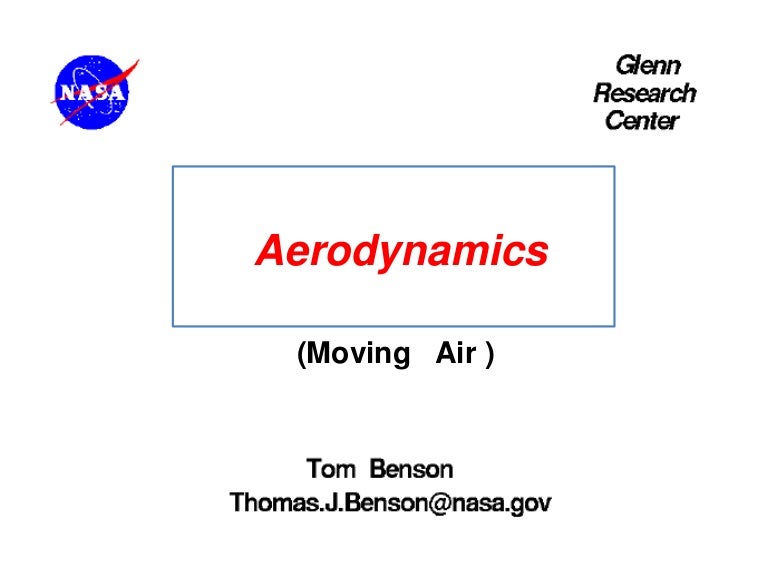 NASA

Glenn Research Center

Aerodynamics

(Moving Air )

Tom Benson
Thomas.J.Benson@nasa.gov